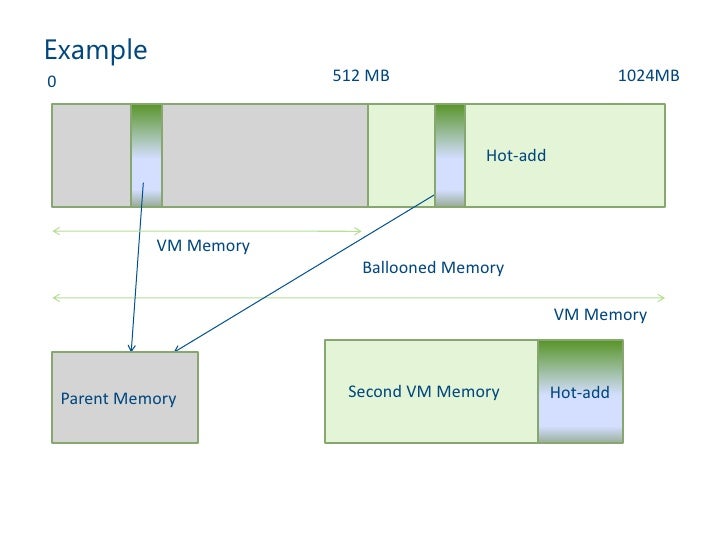 Example

0

512 MB

1024MB

Hot-add

VM Memory

Ballooned Memory

VM Memory

Parent Memory

Second VM Memory

Hot-add